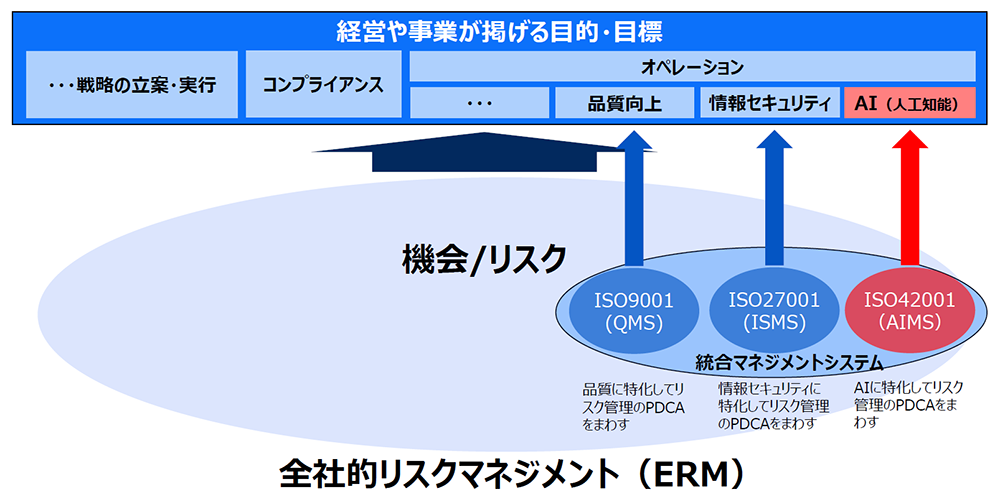 経営や事業が掲げる目的・目標

・・・戦略の立案・実行

コンプライアンス

オペレーション

・・・

品質向上

情報セキュリティ

AI（人工知能）

機会/リスク

ISO9001 (QMS)

ISO27001 (ISMS)

ISO42001 (AIMS)

統合マネジメントシステム

品質に特化してリスク管理のPDCAをまわす

情報セキュリティに特化してリスク管理のPDCAをまわす

AIに特化してリスク管理のPDCAをまわす

全社的リスクマネジメント（ERM）